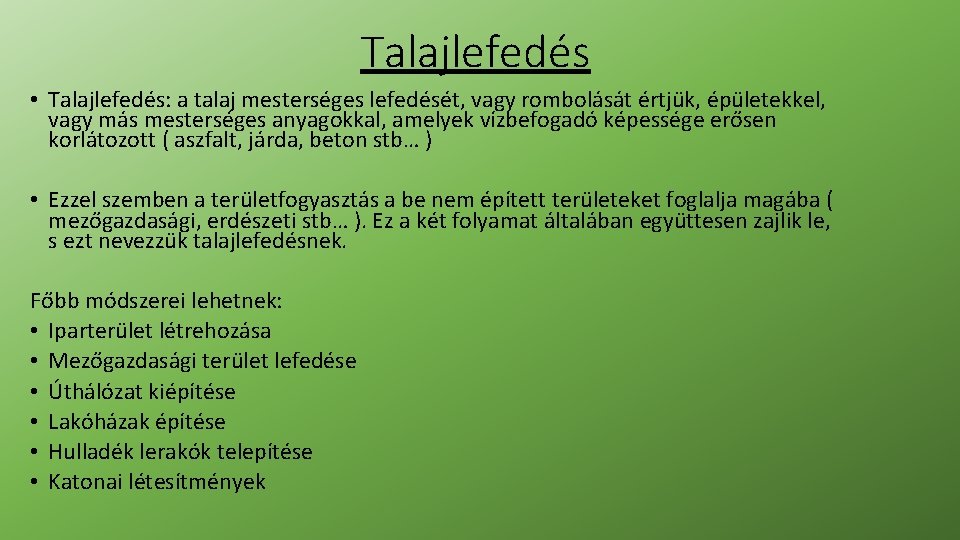 Talajlefedés

• Talajlefedés: a talaj mesterséges lefedését, vagy rombolását értjük, épületekkel, vagy más mesterséges anyagokkal, amelyek vízbefogadó képessége erősen korlátozott ( aszfalt, járda, beton stb… )

• Ezzel szemben a területfogyasztás a be nem épített területeket foglalja magába ( mezőgazdasági, erdészeti stb… ). Ez a két folyamat általában együttesen zajlik le, s ezt nevezzük talajlefedésnek.

Főbb módszerei lehetnek:
• Iparterület létrehozása
• Mezőgazdasági terület lefedése
• Úthálózat kiépítése
• Lakóházak építése
• Hulladék lerakók telepítése
• Katonai létesítmények